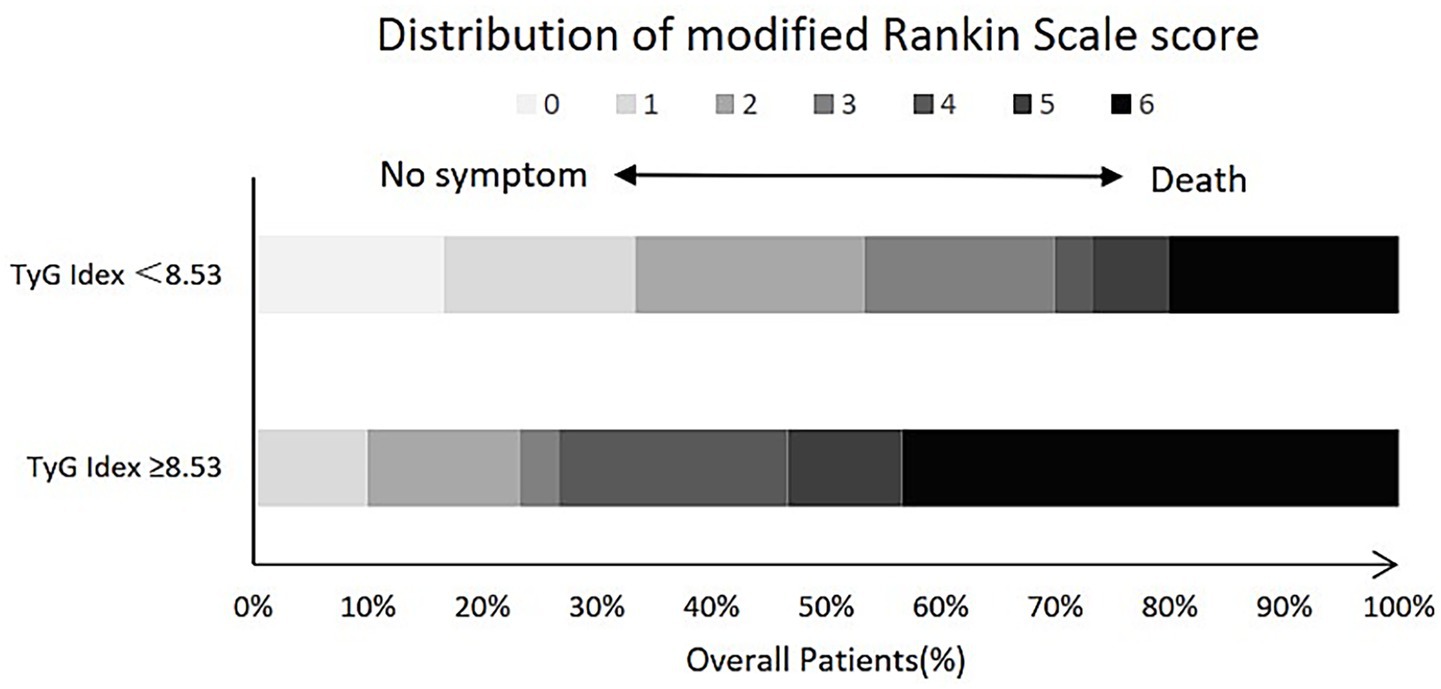 Distribution of modified Rankin Scale score

0 1 2 3 4 5 6

No symptom Death

TyG Idex ＜8.53

TyG Idex ≥8.53

0% 10% 20% 30% 40% 50% 60% 70% 80% 90% 100%

Overall Patients(%)